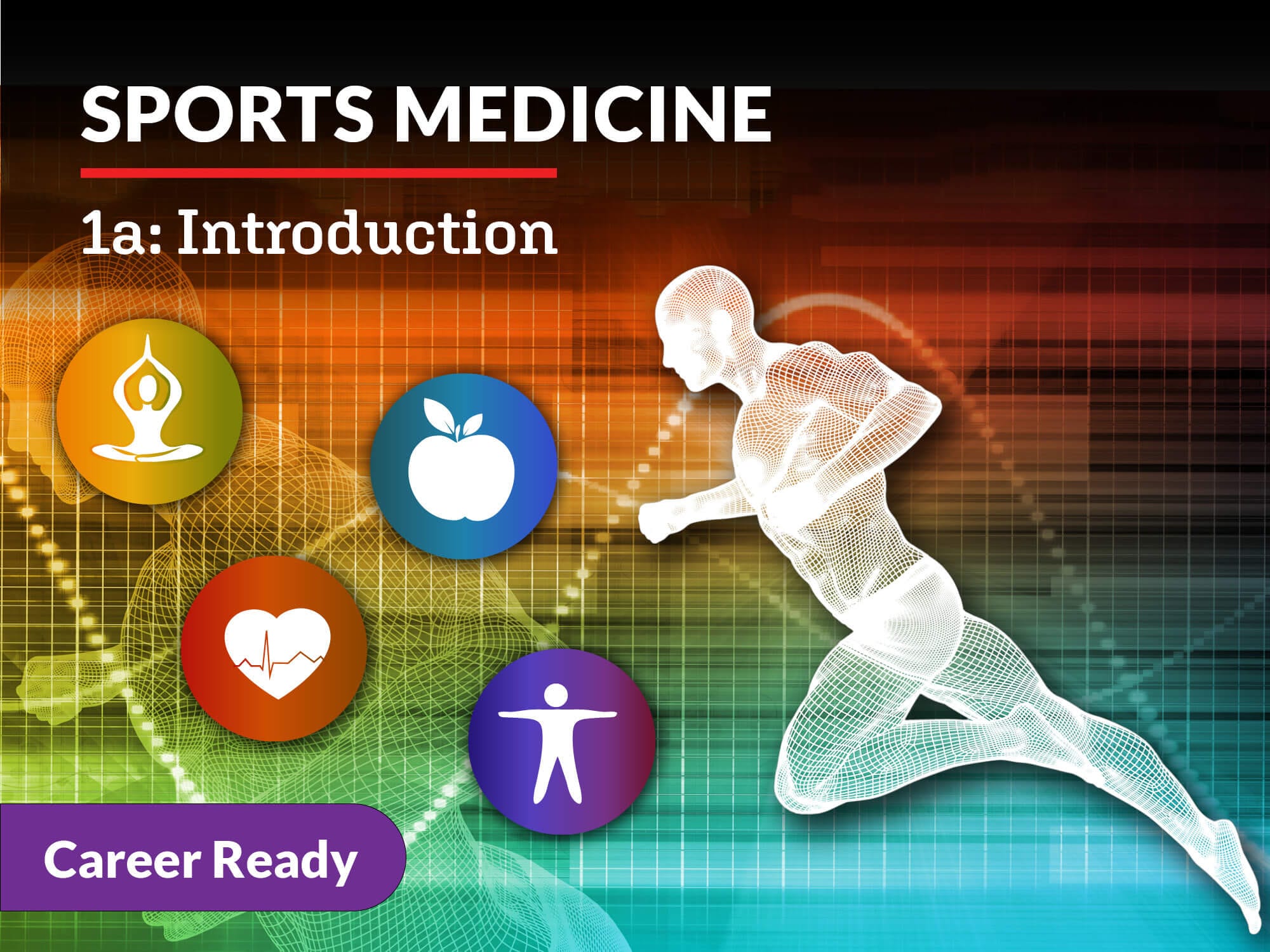 SPORTS MEDICINE

1a: Introduction

Career Ready